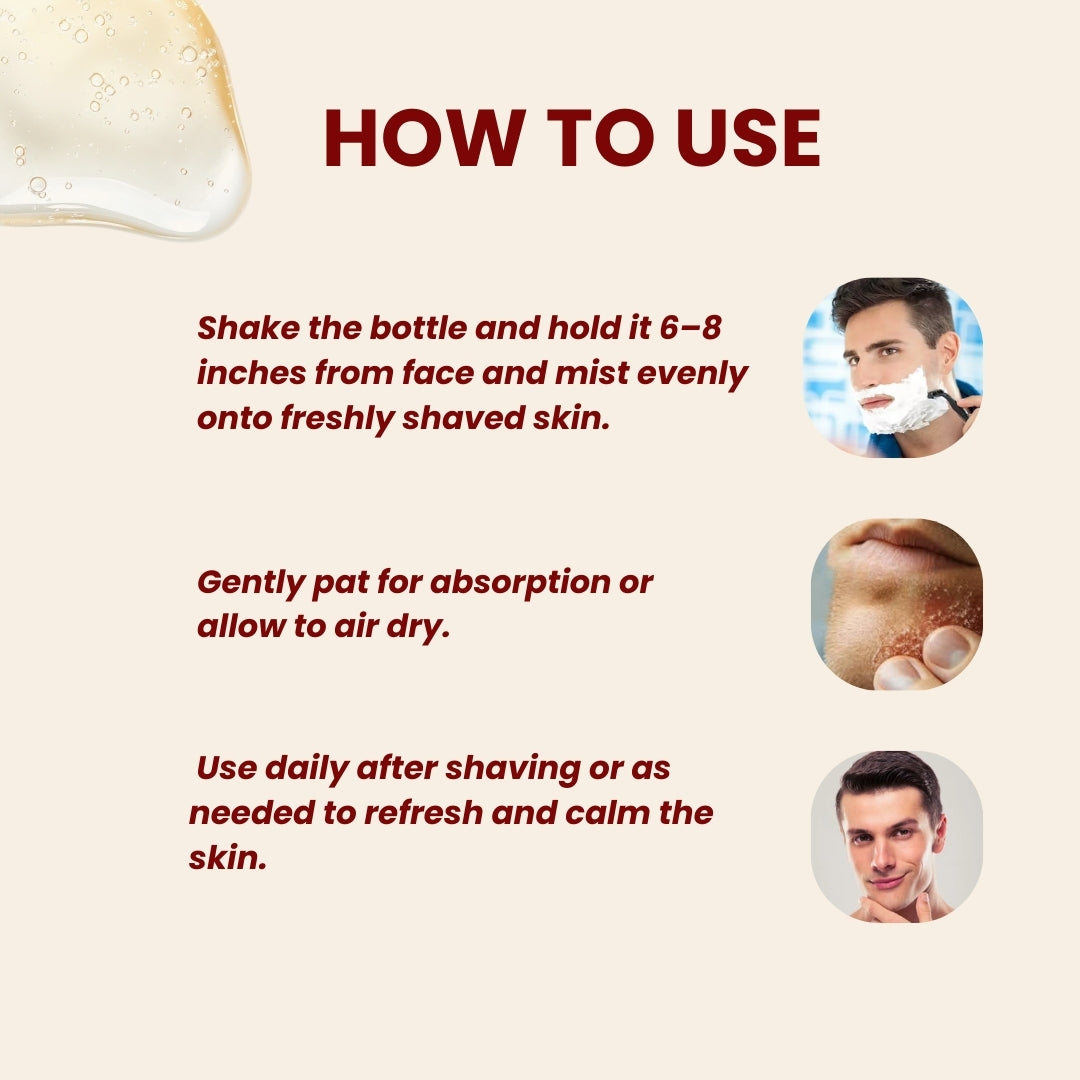 HOW TO USE

Shake the bottle and hold it 6–8 inches from face and mist evenly onto freshly shaved skin.

Gently pat for absorption or allow to air dry.

Use daily after shaving or as needed to refresh and calm the skin.